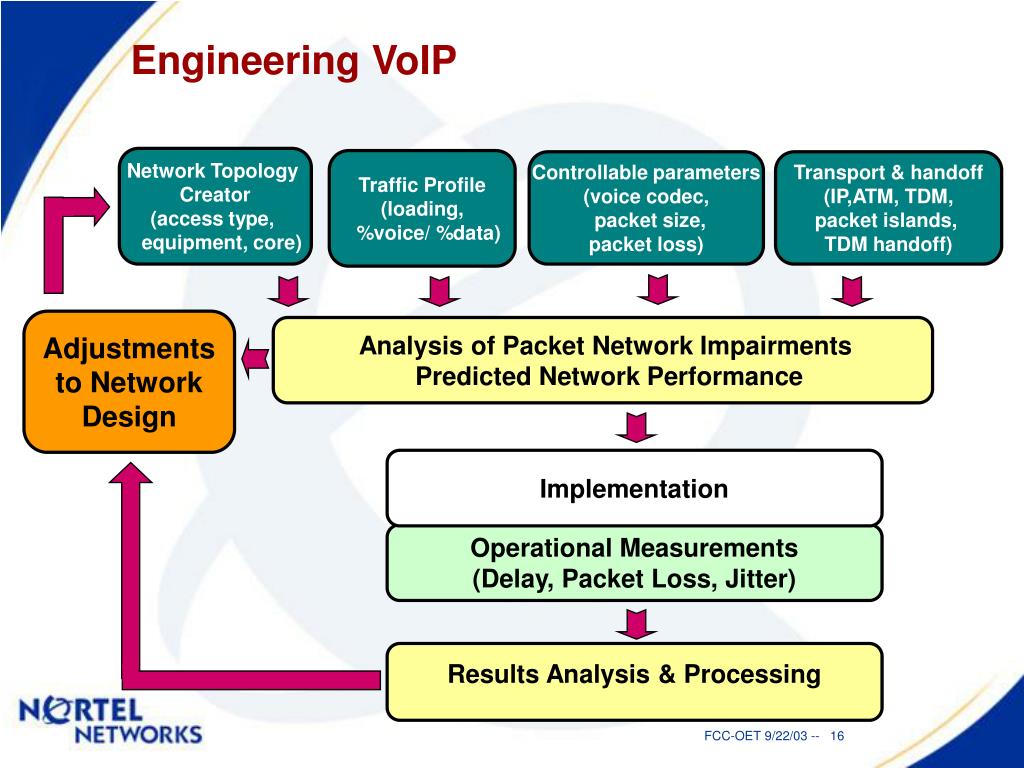 Engineering VoIP

Network Topology Creator (access type, equipment, core)

Traffic Profile (loading, %voice/ %data)

Controllable parameters (voice codec, packet size, packet loss)

Transport & handoff (IP,ATM, TDM, packet islands, TDM handoff)

Adjustments to Network Design

Analysis of Packet Network Impairments Predicted Network Performance

Implementation

Operational Measurements (Delay, Packet Loss, Jitter)

Results Analysis & Processing

NORTEL NETWORKS

FCC-OET 9/22/03 -- 16